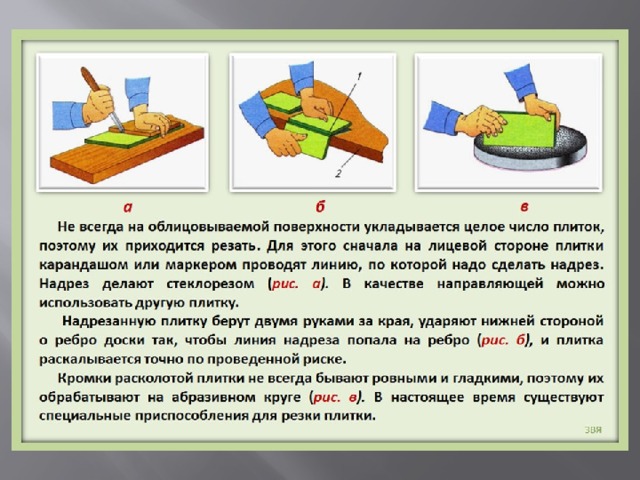 1

2

а

б

в

Не всегда на облицовываемой поверхности укладывается целое число плиток, поэтому их приходится резать. Для этого сначала на лицевой стороне плитки карандашом или маркером проводят линию, по которой надо сделать надрез. Надрез делают стеклорезом (рис. а). В качестве направляющей можно использовать другую плитку.

Надрезанную плитку берут двумя руками за края, ударяют нижней стороной о ребро доски так, чтобы линия надреза попала на ребро (рис. б), и плитка раскалывается точно по проведенной риске.

Кромки расколотой плитки не всегда бывают ровными и гладкими, поэтому их обрабатывают на абразивном круге (рис. в). В настоящее время существуют специальные приспособления для резки плитки.

ЗВЯ